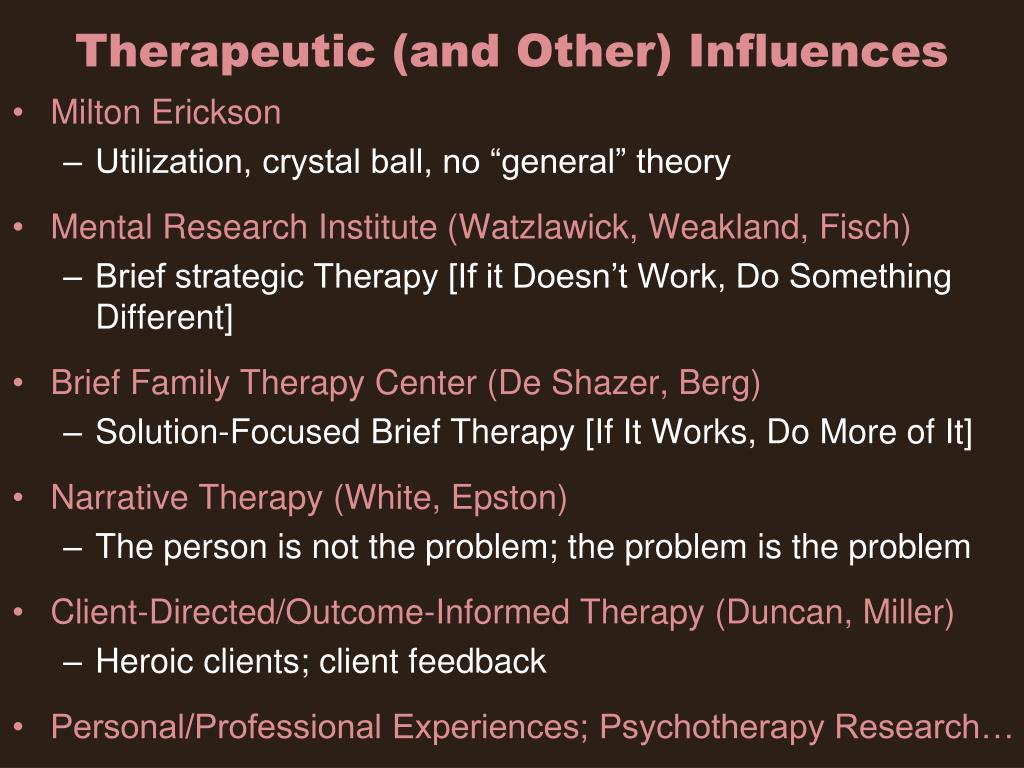 Therapeutic (and Other) Influences

• Milton Erickson
– Utilization, crystal ball, no “general” theory

• Mental Research Institute (Watzlawick, Weakland, Fisch)
– Brief strategic Therapy [If it Doesn’t Work, Do Something Different]

• Brief Family Therapy Center (De Shazer, Berg)
– Solution-Focused Brief Therapy [If It Works, Do More of It]

• Narrative Therapy (White, Epston)
– The person is not the problem; the problem is the problem

• Client-Directed/Outcome-Informed Therapy (Duncan, Miller)
– Heroic clients; client feedback

• Personal/Professional Experiences; Psychotherapy Research…